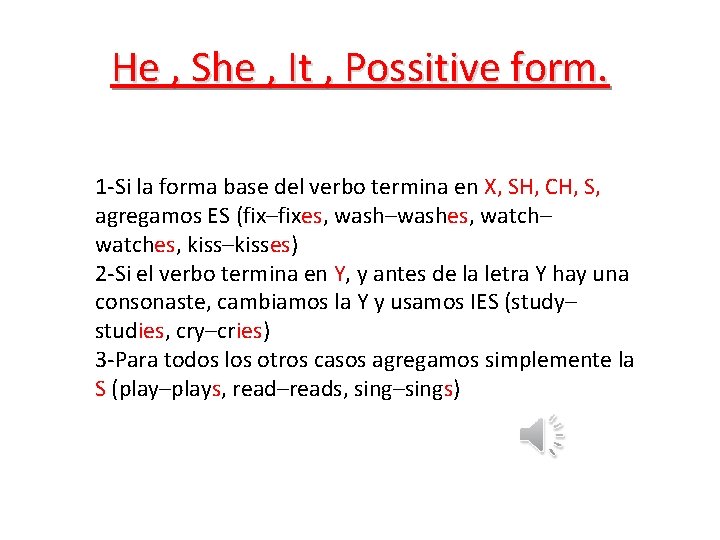 He , She , It , Possitive form.

1-Si la forma base del verbo termina en X, SH, CH, S, agregamos ES (fix–fixes, wash–washes, watch–watches, kiss–kisses)
2-Si el verbo termina en Y, y antes de la letra Y hay una consonaste, cambiamos la Y y usamos IES (study–studies, cry–cries)
3-Para todos los otros casos agregamos simplemente la S (play–plays, read–reads, sing–sings)